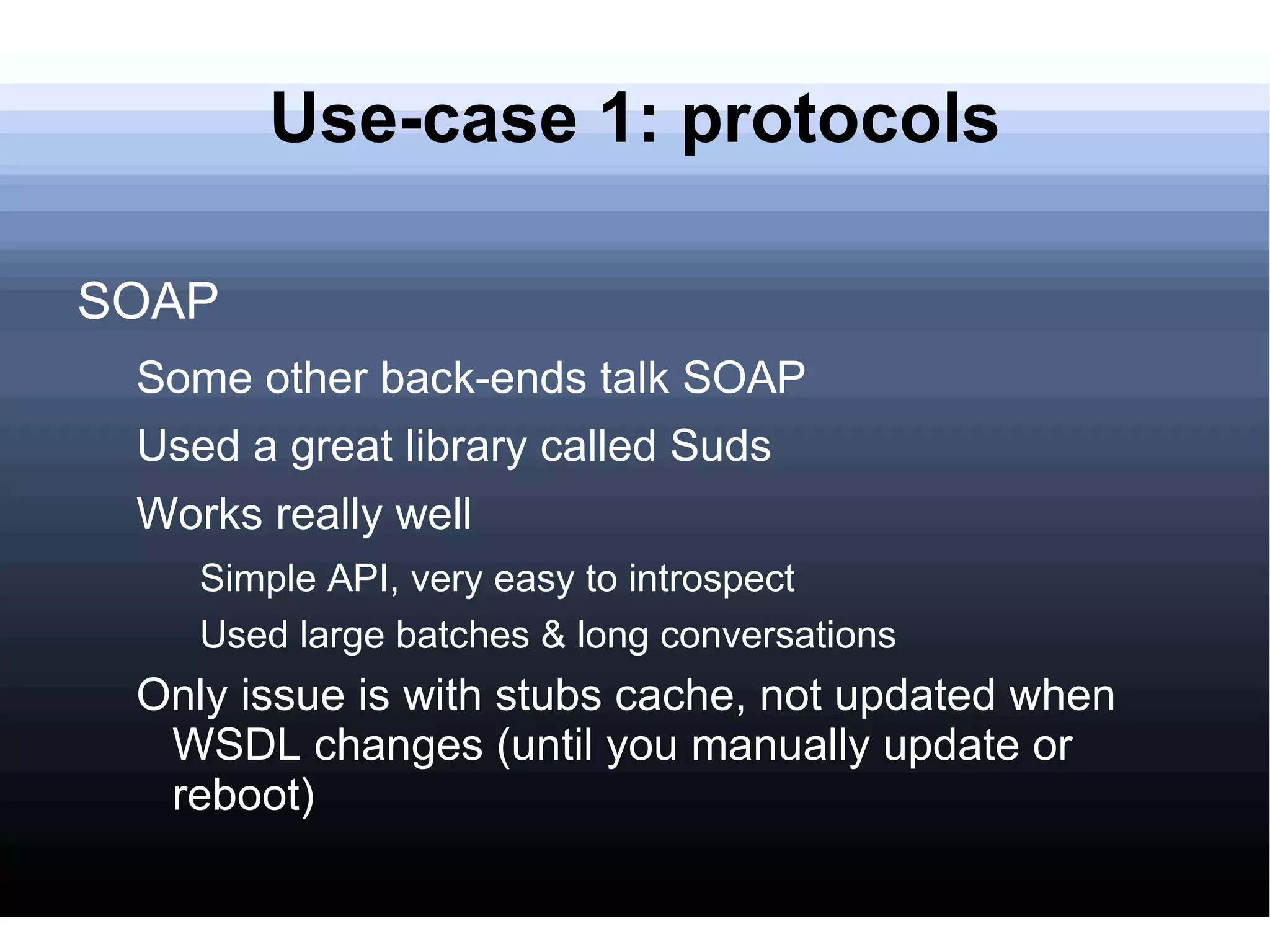 Use-case 1: protocols

SOAP

Some other back-ends talk SOAP

Used a great library called Suds

Works really well

Simple API, very easy to introspect

Used large batches & long conversations

Only issue is with stubs cache, not updated when WSDL changes (until you manually update or reboot)